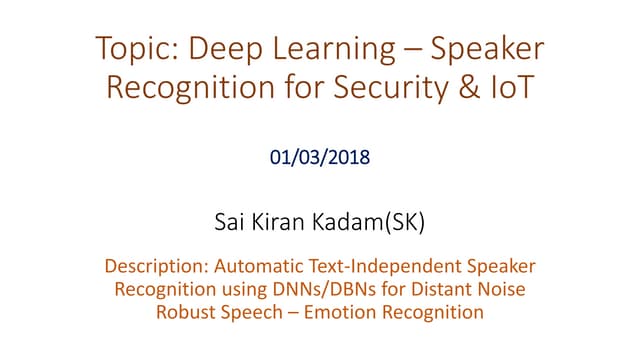 Topic: Deep Learning – Speaker Recognition for Security & IoT

01/03/2018

Sai Kiran Kadam(SK)

Description: Automatic Text-Independent Speaker Recognition using DNNs/DBNs for Distant Noise Robust Speech – Emotion Recognition